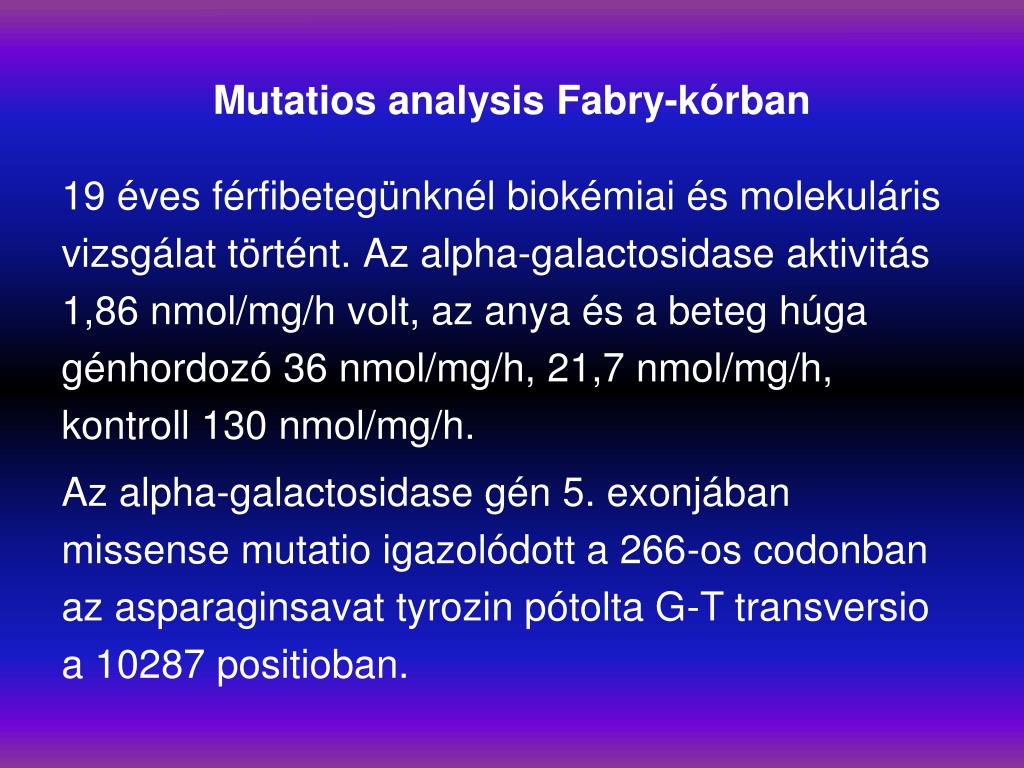 Mutatios analysis Fabry-kórban

19 éves férfibetegünknél biokémiai és molekuláris vizsgálat történt. Az alpha-galactosidase aktivitás 1,86 nmol/mg/h volt, az anya és a beteg húga génhordozó 36 nmol/mg/h, 21,7 nmol/mg/h, kontroll 130 nmol/mg/h.

Az alpha-galactosidase gén 5. exonjában missense mutatio igazolódott a 266-os codonban az asparaginsavat tyrozin pótolta G-T transversio a 10287 positioban.